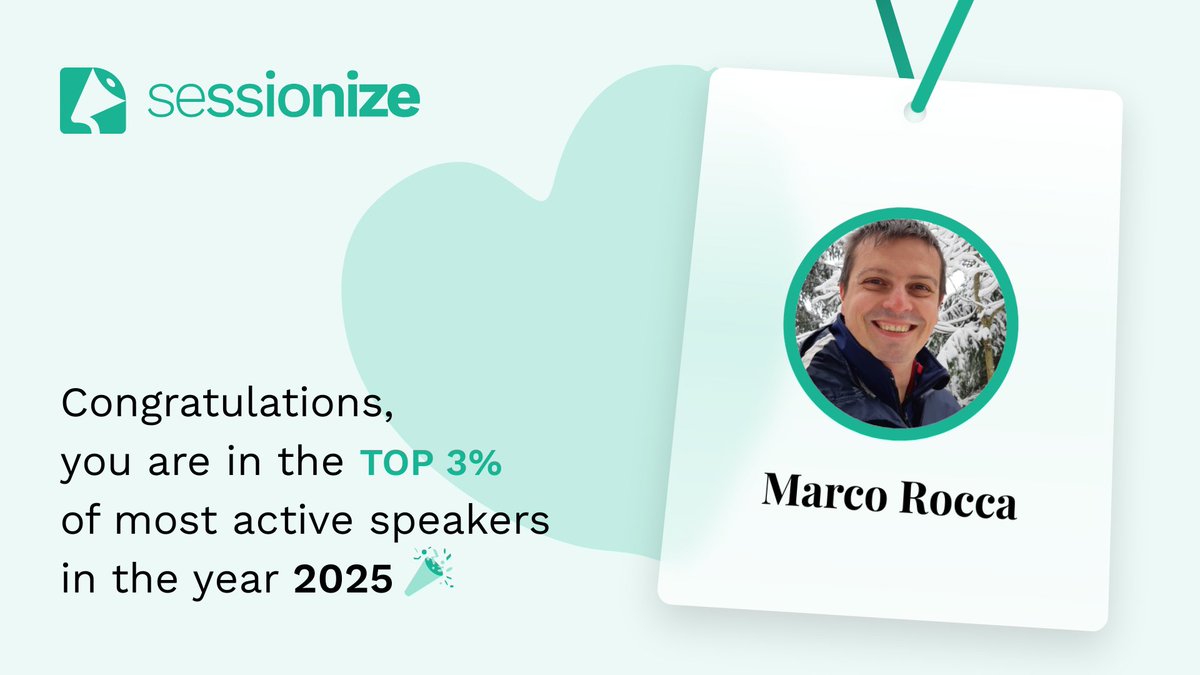 sessionize

Congratulations, you are in the TOP 3% of most active speakers in the year 2025

Marco Rocca